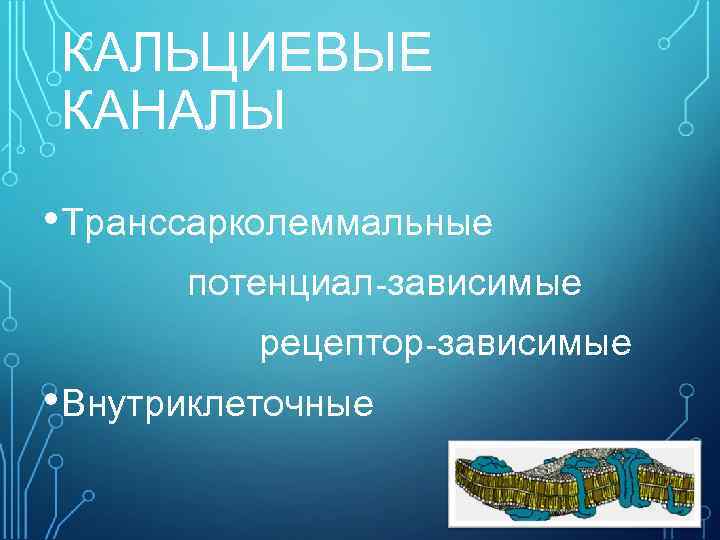 КАЛЬЦИЕВЫЕ КАНАЛЫ

•Транссарколеммальные

потенциал-зависимые

рецептор-зависимые

•Внутриклеточные